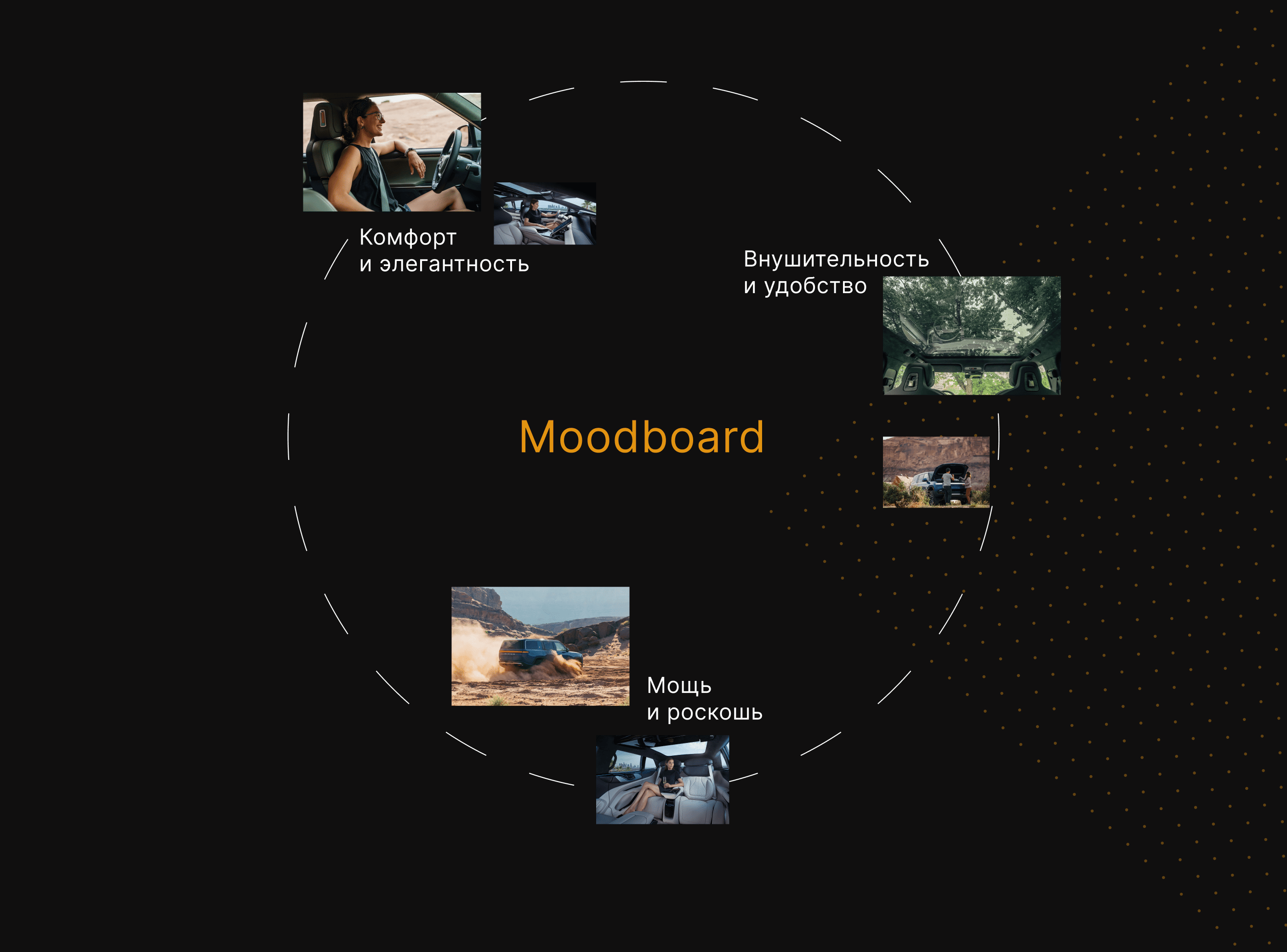 Комфорт и элегантность

Внушительность и удобство

Moodboard

Мощь и роскошь